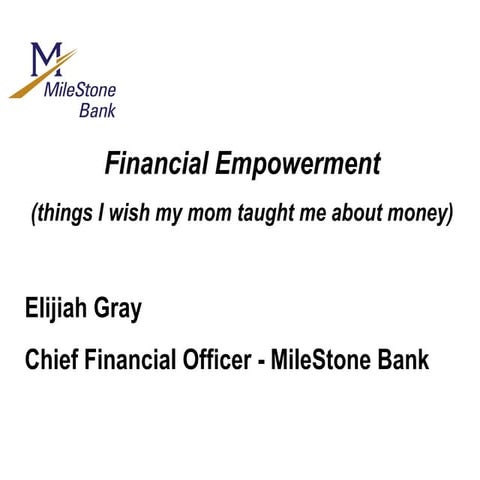 M
MileStone Bank

Financial Empowerment

(things I wish my mom taught me about money)

Elijiah Gray

Chief Financial Officer - MileStone Bank